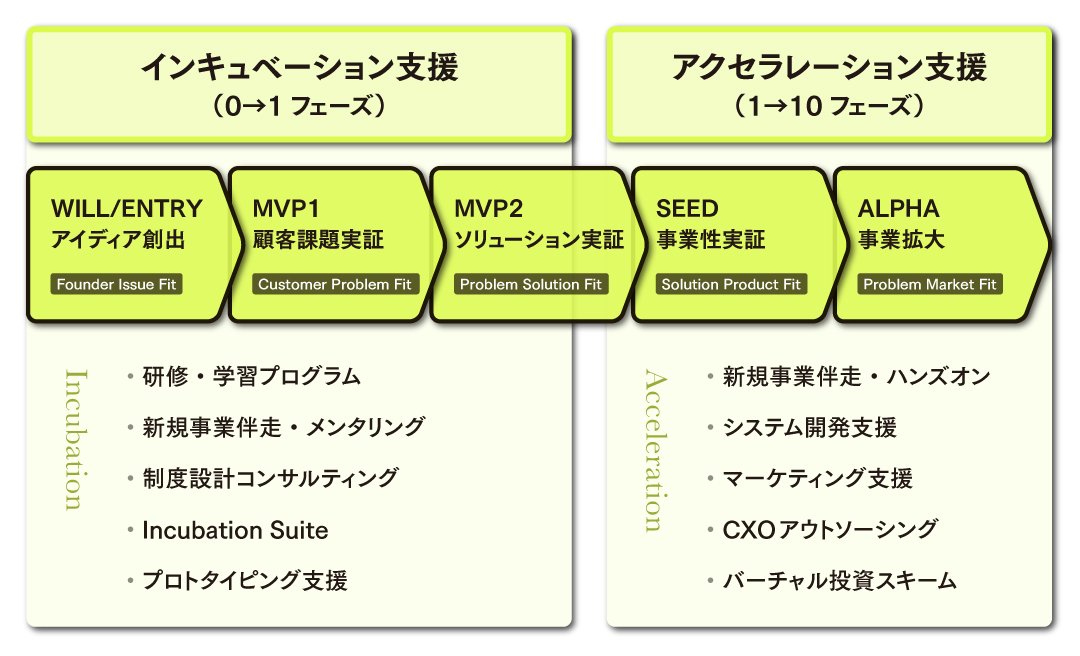 インキュベーション支援
（0→1 フェーズ）

アクセラレーション支援
（1→10 フェーズ）

WILL/ENTRY
アイディア創出
Founder Issue Fit

MVP1
顧客課題実証
Customer Problem Fit

MVP2
ソリューション実証
Problem Solution Fit

SEED
事業性実証
Solution Product Fit

ALPHA
事業拡大
Problem Market Fit

Incubation

・研修・学習プログラム
・新規事業伴走・メンタリング
・制度設計コンサルティング
・Incubation Suite
・プロトタイピング支援

Acceleration

・新規事業伴走・ハンズオン
・システム開発支援
・マーケティング支援
・CXOアウトソーシング
・バーチャル投資スキーム